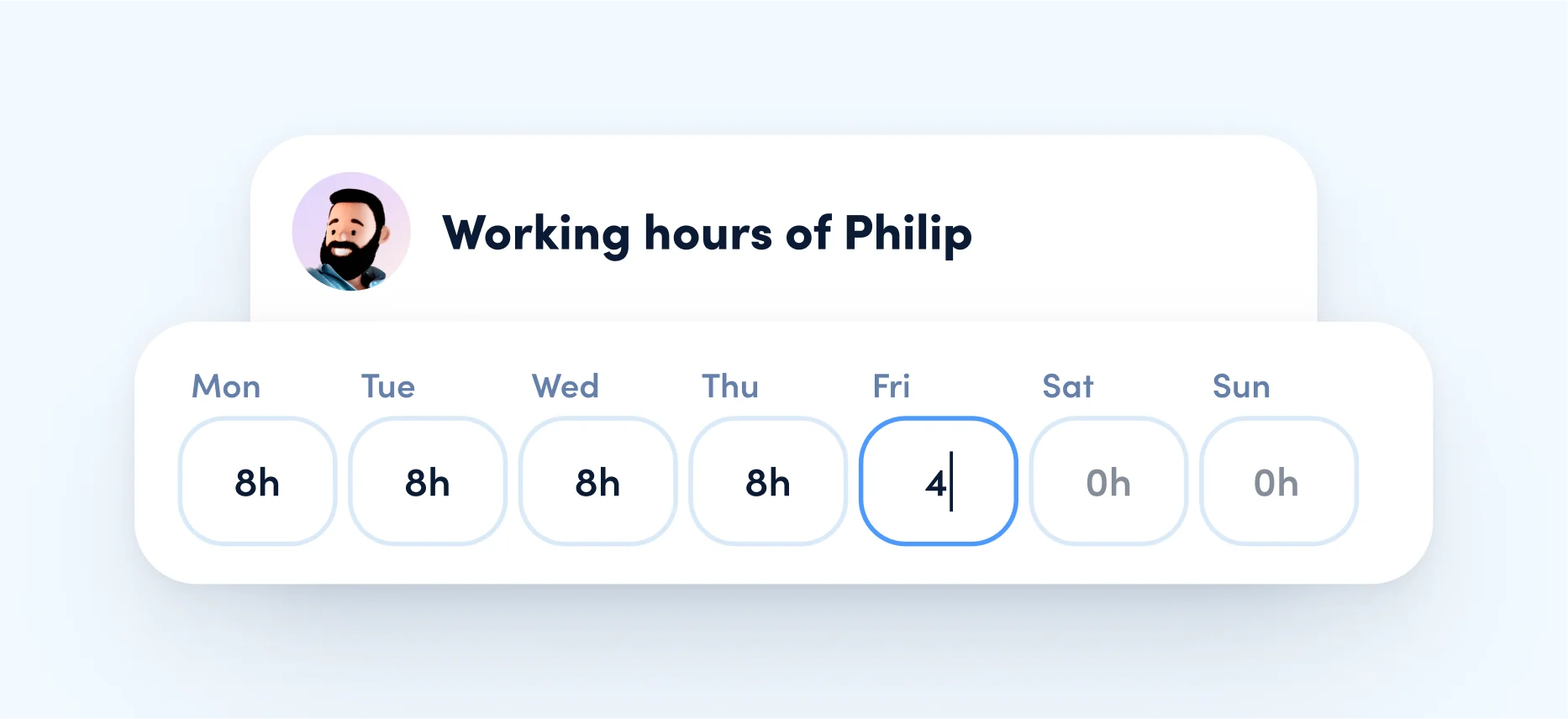 Working hours of Philip

| Mon | Tue | Wed | Thu | Fri | Sat | Sun |
|---|---|---|---|---|---|---|
| 8h | 8h | 8h | 8h | 4 | 0h | 0h |